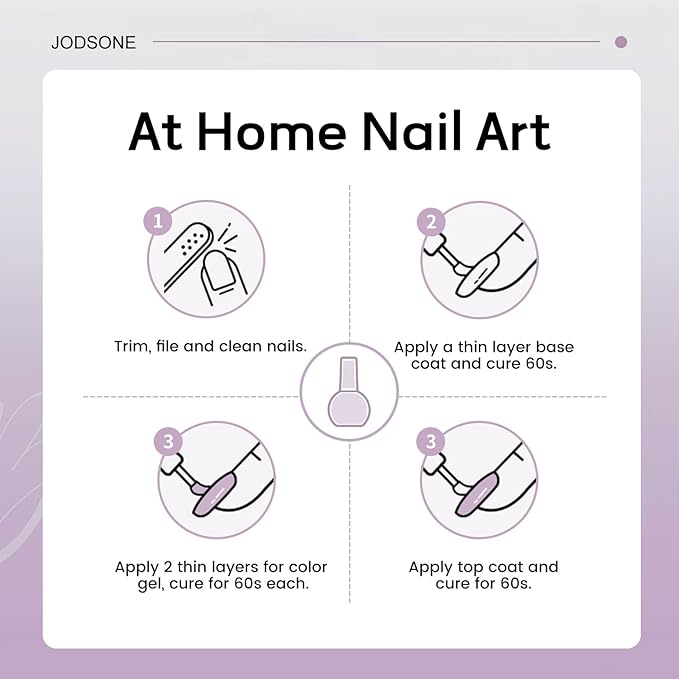 JODSONE

At Home Nail Art

1

Trim, file and clean nails.

2

Apply a thin layer base coat and cure 60s.

3

Apply 2 thin layers for color gel, cure for 60s each.

3

Apply top coat and cure for 60s.